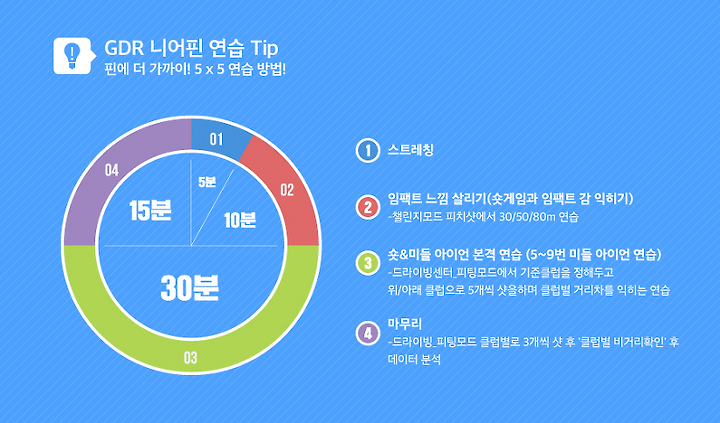 GDR 니어핀 연습 Tip
핀에 더 가까이! 5 x 5 연습 방법!

01
02
03
04
5분
10분
15분
30분

1 스트레칭

2 임팩트 느낌 살리기(숏게임과 임팩트 감 익히기)
-챌린지모드 피치샷에서 30/50/80m 연습

3 숏&미들 아이언 본격 연습 (5~9번 미들 아이언 연습)
-드라이빙센터_피팅모드에서 기준클럽을 정해두고 위/아래 클럽으로 5개씩 샷을하며 클럽별 거리차를 익히는 연습

4 마무리
-드라이빙_피팅모드 클럽별로 3개씩 샷 후 '클럽별 비거리확인' 후 데이터 분석